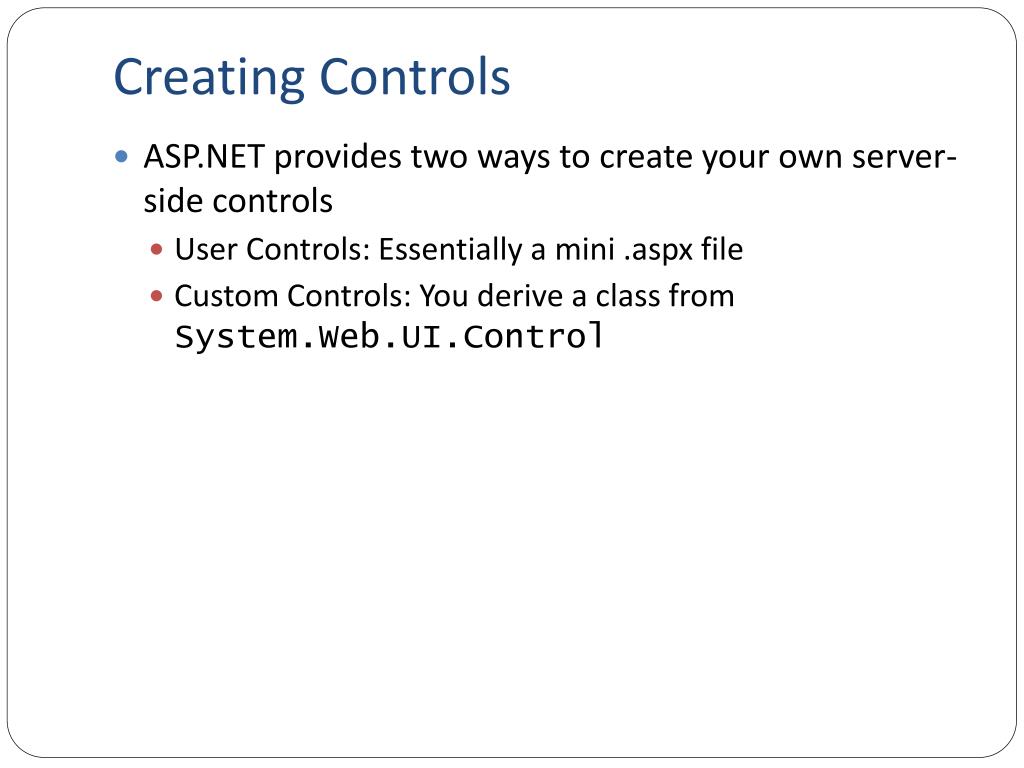 Creating Controls

- ASP.NET provides two ways to create your own server-side controls
  - User Controls: Essentially a mini .aspx file
  - Custom Controls: You derive a class from System.Web.UI.Control